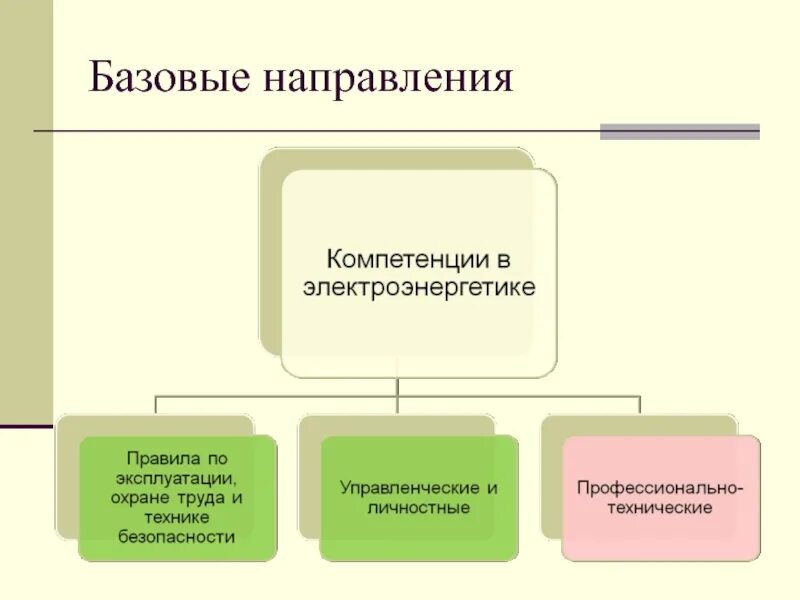 Базовые направления

Компетенции в электроэнергетике

Правила по эксплуатации, охране труда и технике безопасности

Управленческие и личностные

Профессионально-технические